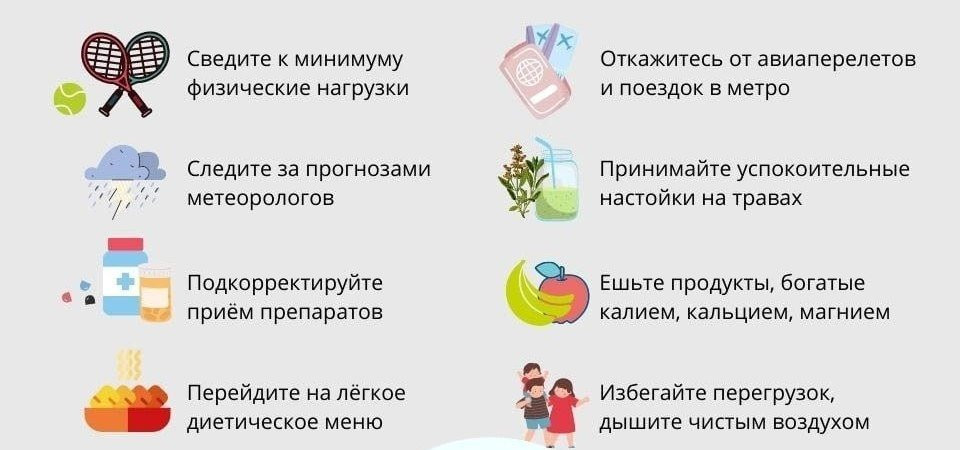 Сведите к минимуму физические нагрузки

Следите за прогнозами метеорологов

Подкорректируйте приём препаратов

Перейдите на лёгкое диетическое меню

Откажитесь от авиаперелетов и поездок в метро

Принимайте успокоительные настойки на травах

Ешьте продукты, богатые калием, кальцием, магнием

Избегайте перегрузок, дышите чистым воздухом